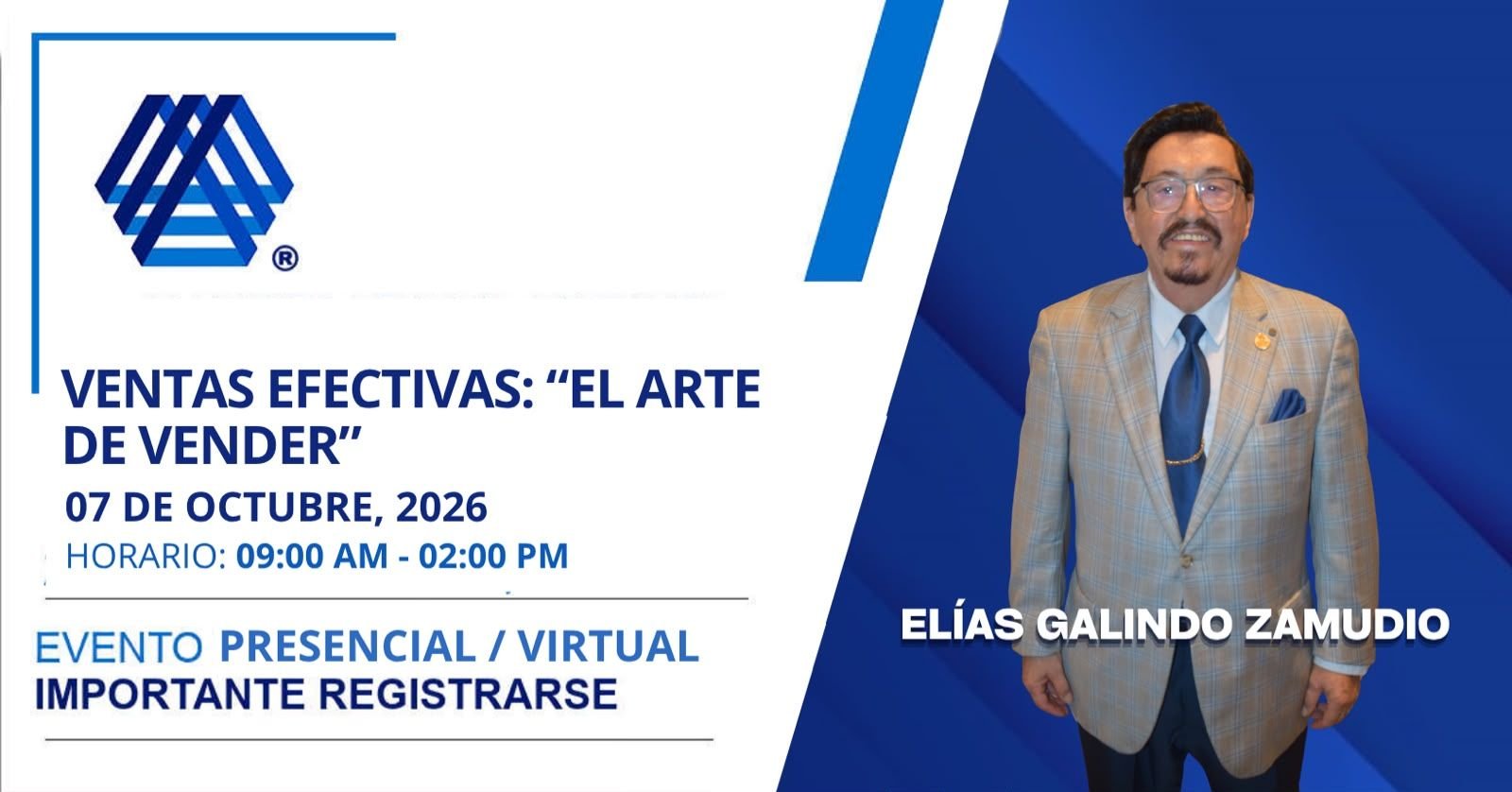 ®

VENTAS EFECTIVAS: “EL ARTE DE VENDER”

07 DE OCTUBRE, 2026

HORARIO: 09:00 AM - 02:00 PM

EVENTO PRESENCIAL / VIRTUAL
IMPORTANTE REGISTRARSE

ELÍAS GALINDO ZAMUDIO